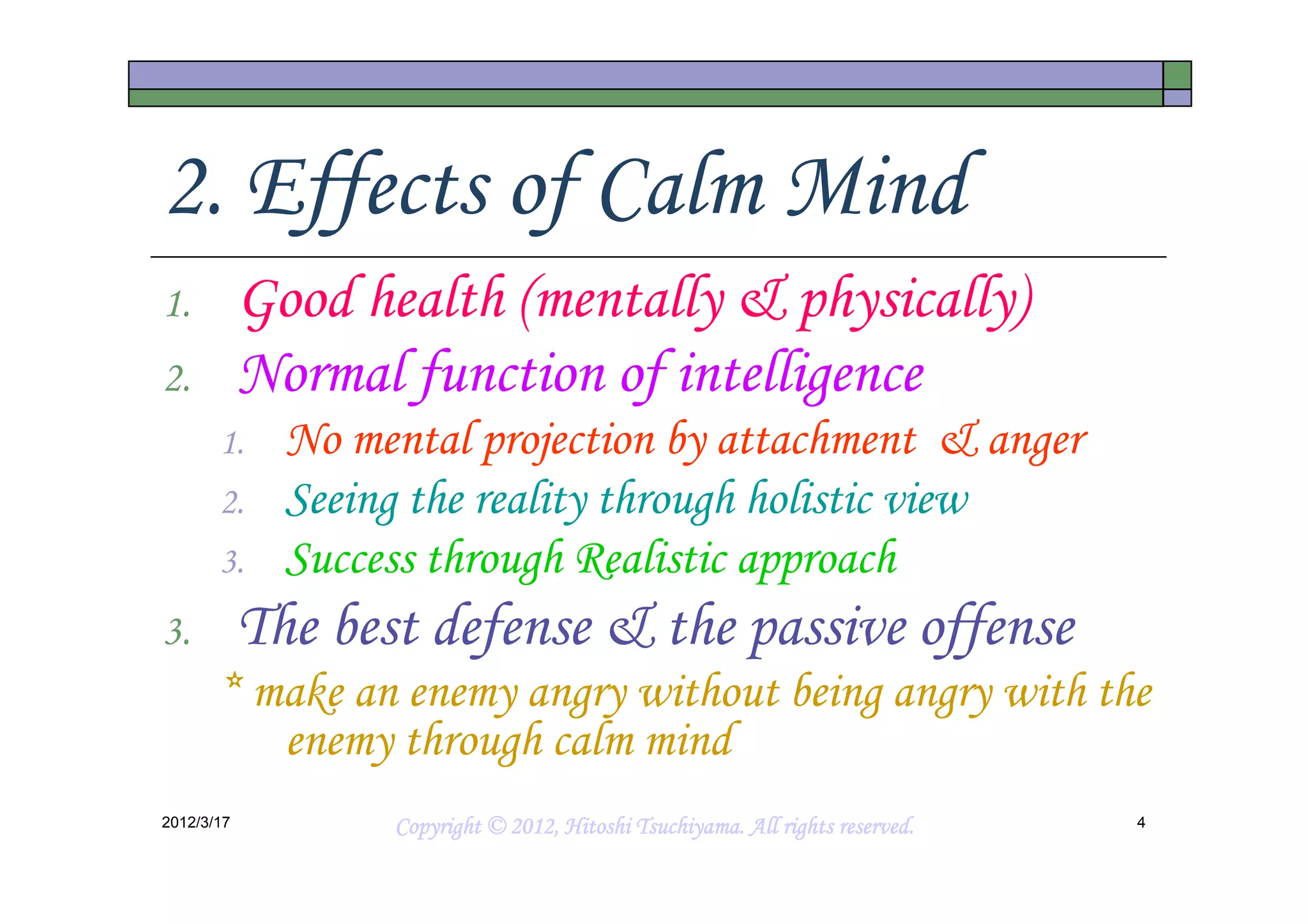 2. Effects of Calm Mind

1. Good health (mentally & physically)
2. Normal function of intelligence
   1. No mental projection by attachment & anger
   2. Seeing the reality through holistic view
   3. Success through Realistic approach
3. The best defense & the passive offense

* make an enemy angry without being angry with the enemy through calm mind

2012/3/17

Copyright © 2012, Hitoshi Tsuchiyama. All rights reserved.

4